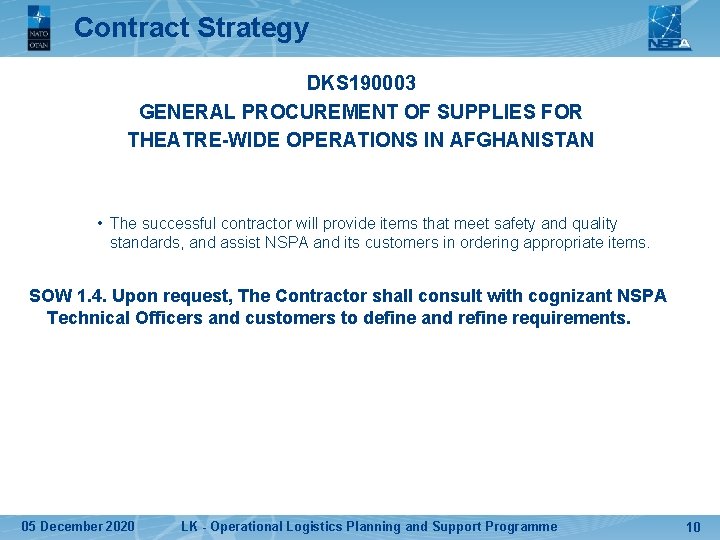 NATO
OTAN

Contract Strategy

NSPA

DKS190003
GENERAL PROCUREMENT OF SUPPLIES FOR
THEATRE-WIDE OPERATIONS IN AFGHANISTAN

• The successful contractor will provide items that meet safety and quality standards, and assist NSPA and its customers in ordering appropriate items.

SOW 1.4. Upon request, The Contractor shall consult with cognizant NSPA Technical Officers and customers to define and refine requirements.

05 December 2020 LK - Operational Logistics Planning and Support Programme 10